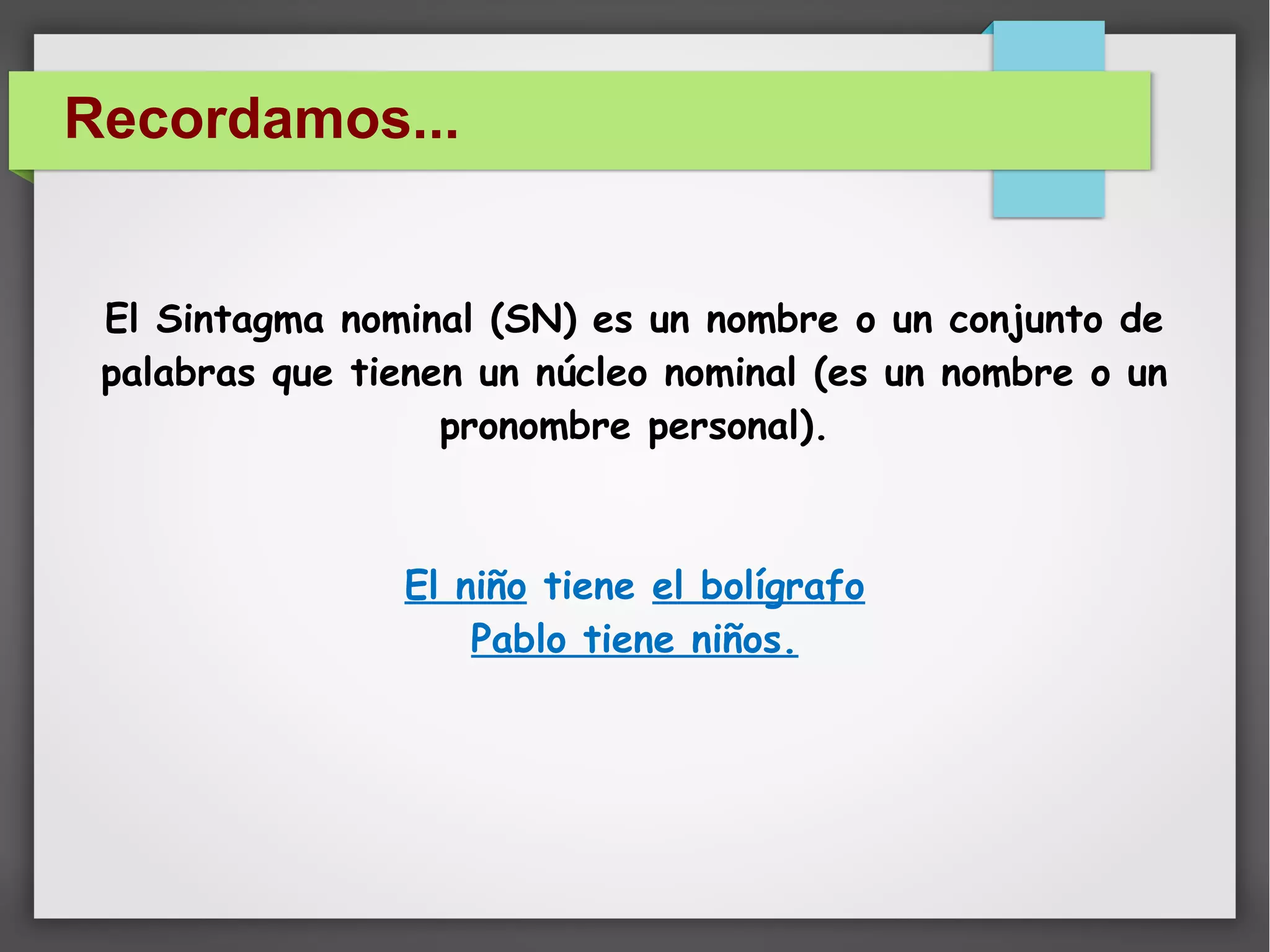 Recordamos...

El Sintagma nominal (SN) es un nombre o un conjunto de palabras que tienen un núcleo nominal (es un nombre o un pronombre personal).

El niño tiene el bolígrafo
Pablo tiene niños.